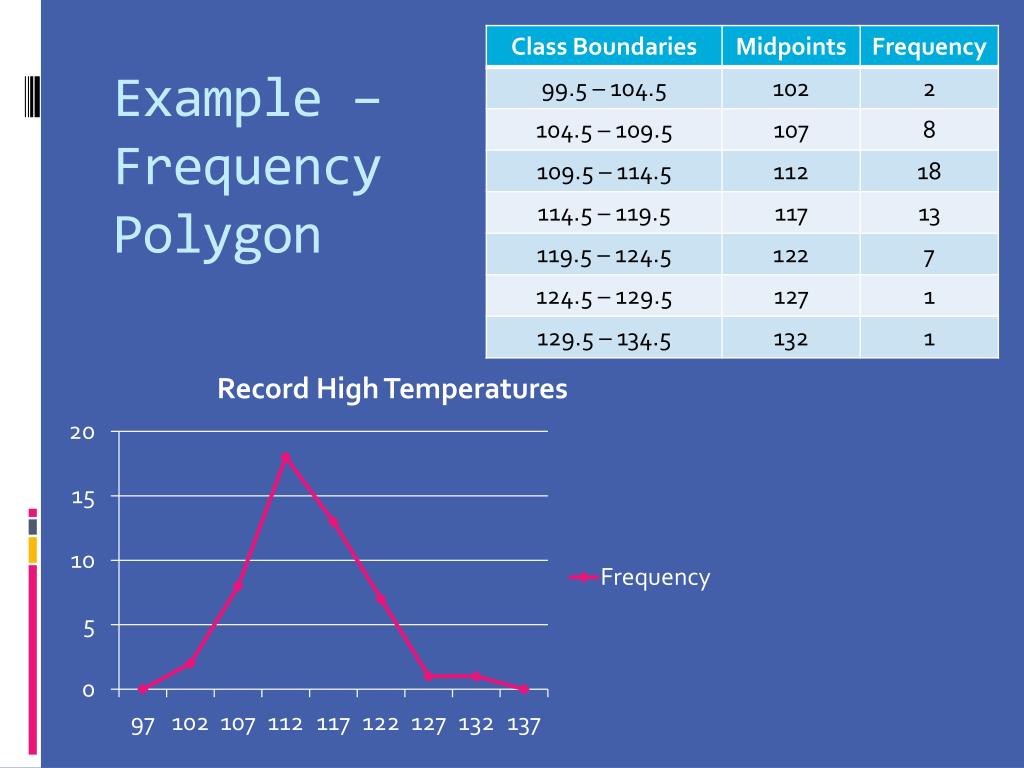 Example – Frequency Polygon

| Class Boundaries | Midpoints | Frequency |
|---|---|---|
| 99.5 – 104.5 | 102 | 2 |
| 104.5 – 109.5 | 107 | 8 |
| 109.5 – 114.5 | 112 | 18 |
| 114.5 – 119.5 | 117 | 13 |
| 119.5 – 124.5 | 122 | 7 |
| 124.5 – 129.5 | 127 | 1 |
| 129.5 – 134.5 | 132 | 1 |

Record High Temperatures

20
15
10
5
0

97 102 107 112 117 122 127 132 137

Frequency